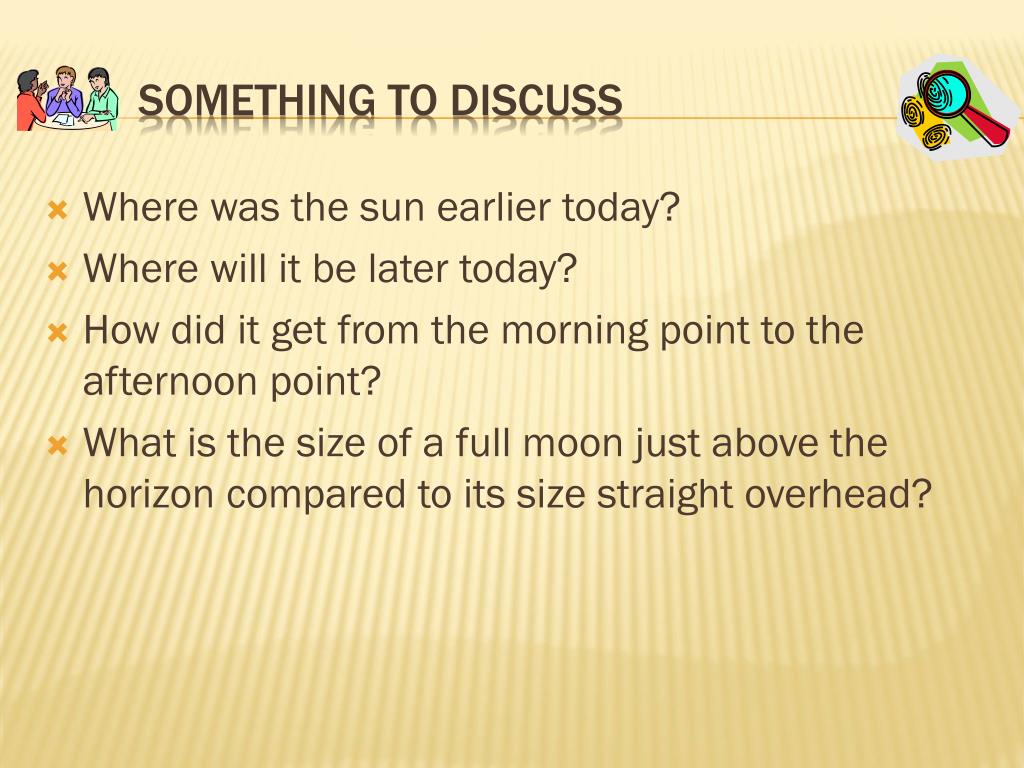 SOMETHING TO DISCUSS

Where was the sun earlier today?

Where will it be later today?

How did it get from the morning point to the afternoon point?

What is the size of a full moon just above the horizon compared to its size straight overhead?